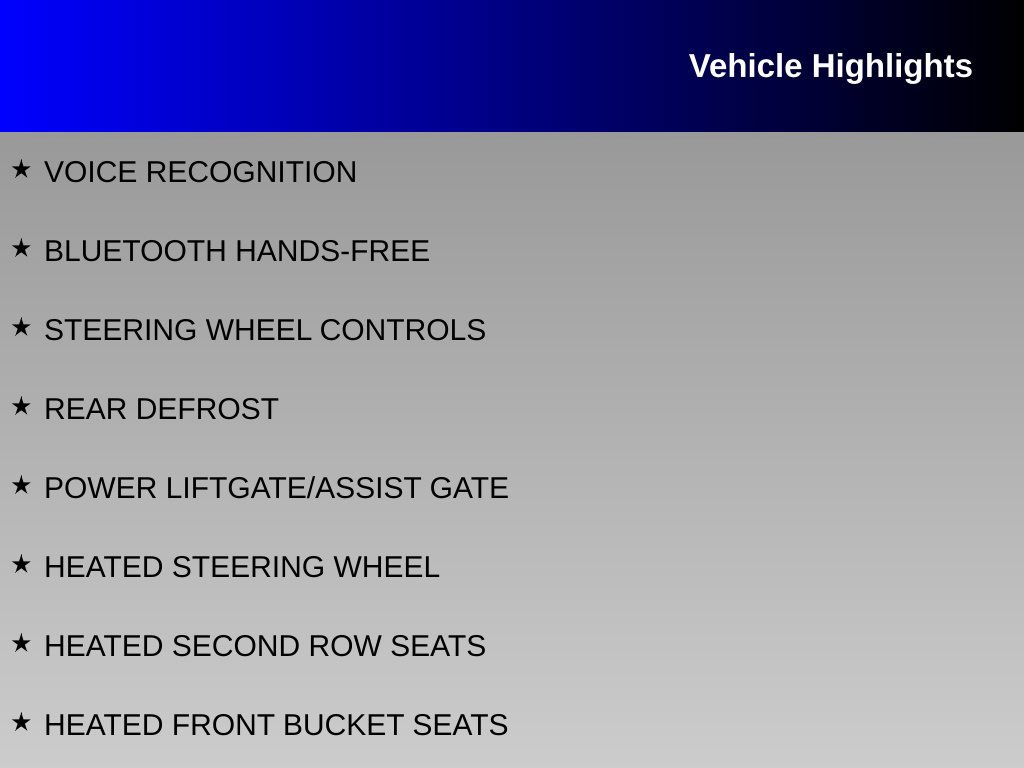 Vehicle Highlights

★ VOICE RECOGNITION

★ BLUETOOTH HANDS-FREE

★ STEERING WHEEL CONTROLS

★ REAR DEFROST

★ POWER LIFTGATE/ASSIST GATE

★ HEATED STEERING WHEEL

★ HEATED SECOND ROW SEATS

★ HEATED FRONT BUCKET SEATS